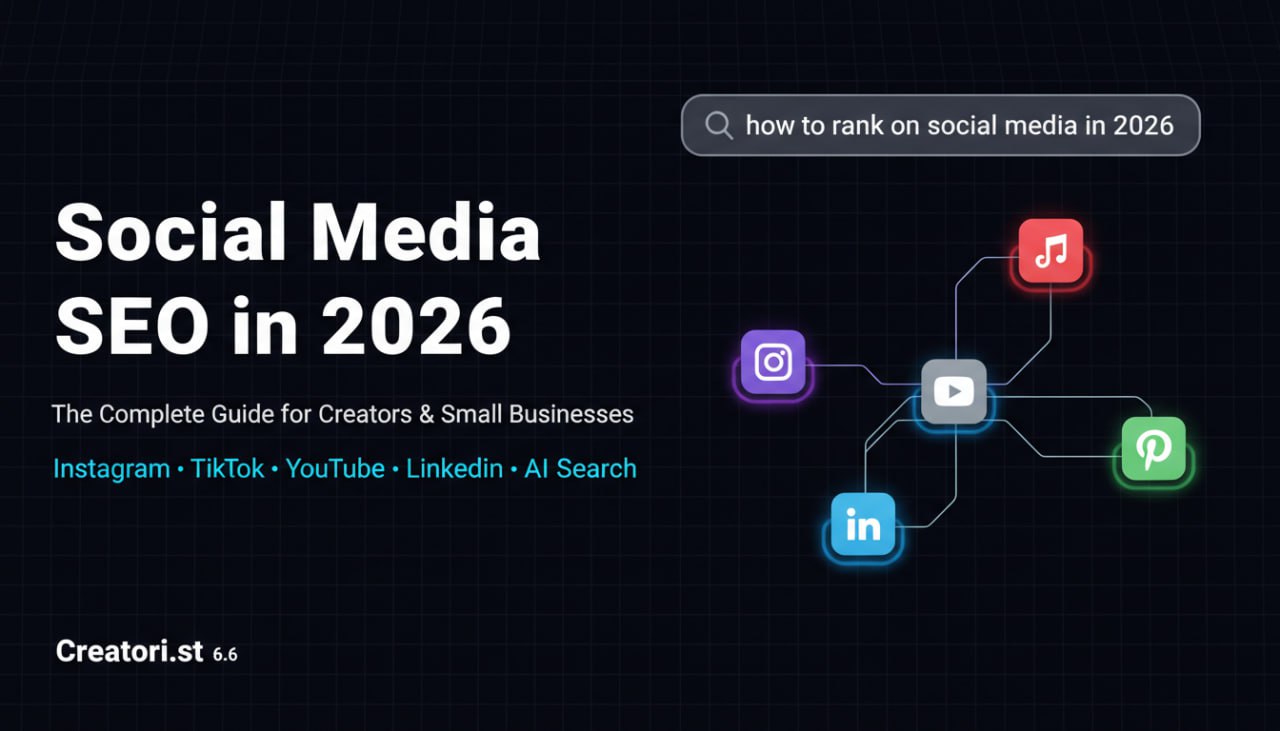 how to rank on social media in 2026

Social Media SEO in 2026

The Complete Guide for Creators & Small Businesses

Instagram • TikTok • YouTube • Linkedin • AI Search

in

Creatori.st 6.6